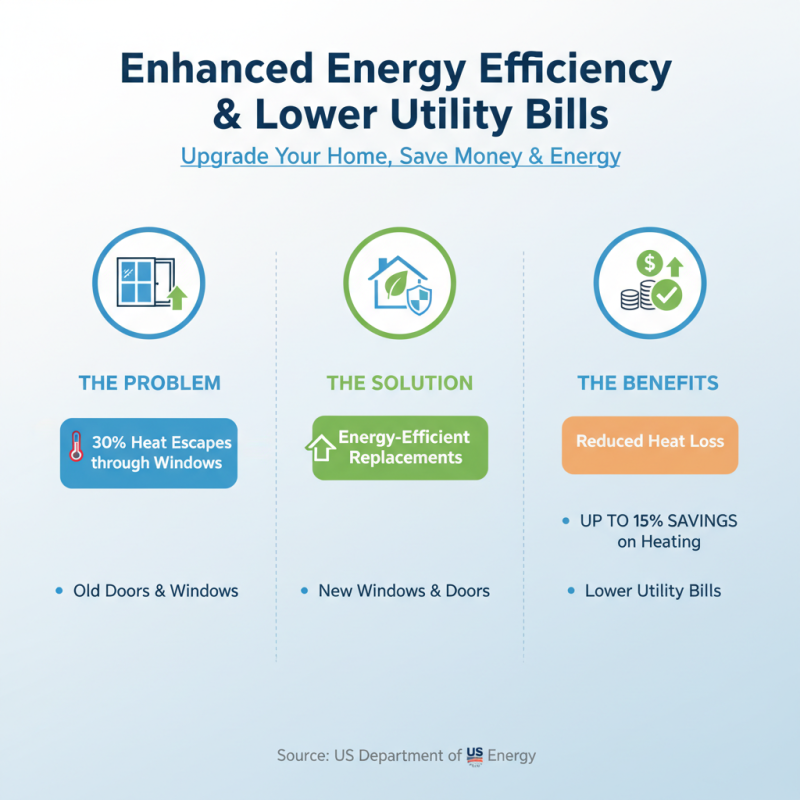 Enhanced Energy Efficiency & Lower Utility Bills

Upgrade Your Home, Save Money & Energy

THE PROBLEM

30% Heat Escapes through Windows

• Old Doors & Windows

THE SOLUTION

Energy-Efficient Replacements

• New Windows & Doors

THE BENEFITS

Reduced Heat Loss

• UP TO 15% SAVINGS on Heating

• Lower Utility Bills

Source: US Department of US Energy